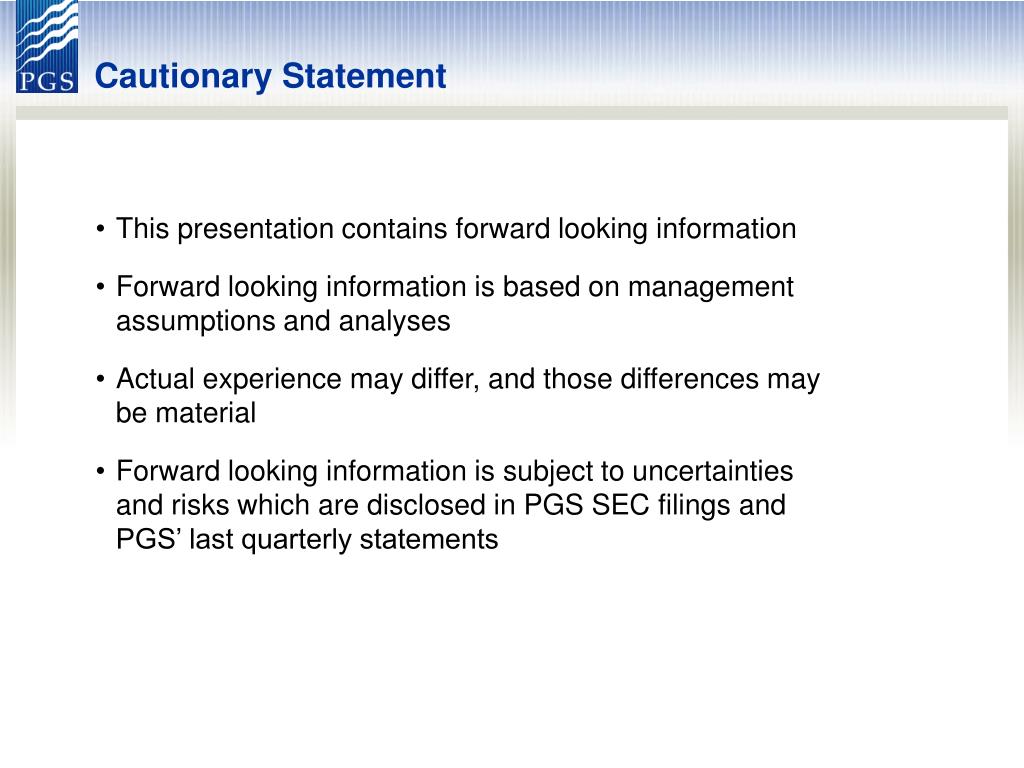 PGS

Cautionary Statement

• This presentation contains forward looking information

• Forward looking information is based on management assumptions and analyses

• Actual experience may differ, and those differences may be material

• Forward looking information is subject to uncertainties and risks which are disclosed in PGS SEC filings and PGS’ last quarterly statements